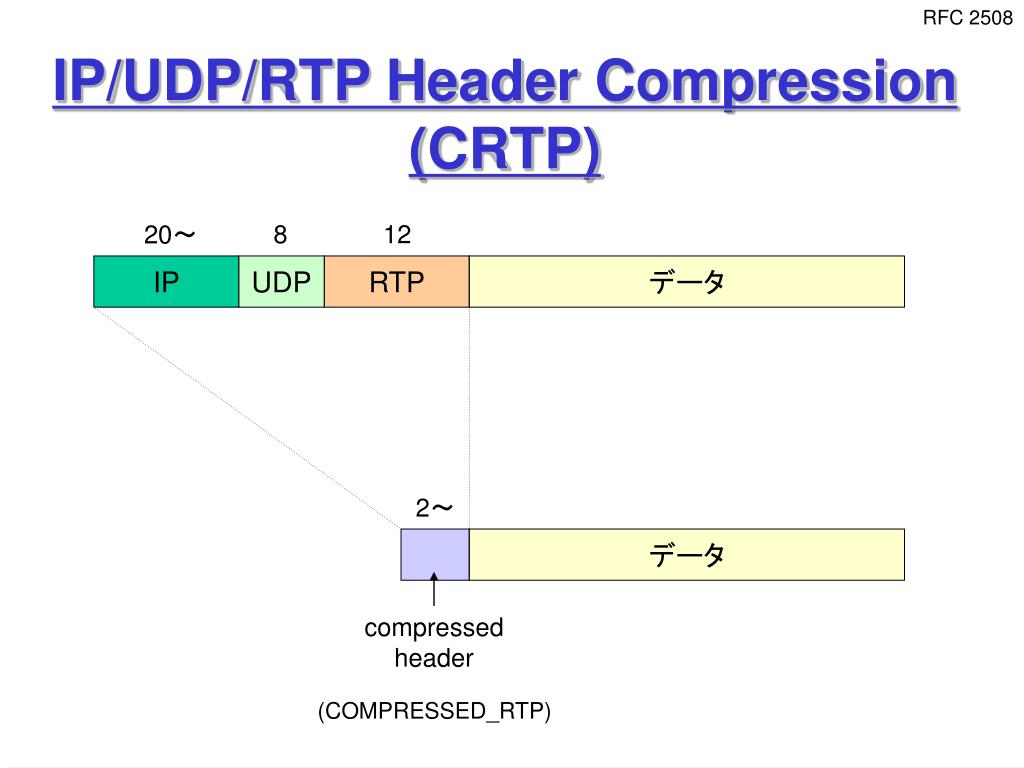 RFC 2508

IP/UDP/RTP Header Compression (CRTP)

20～ 8 12

IP UDP RTP データ

2～

データ

compressed header

(COMPRESSED_RTP)